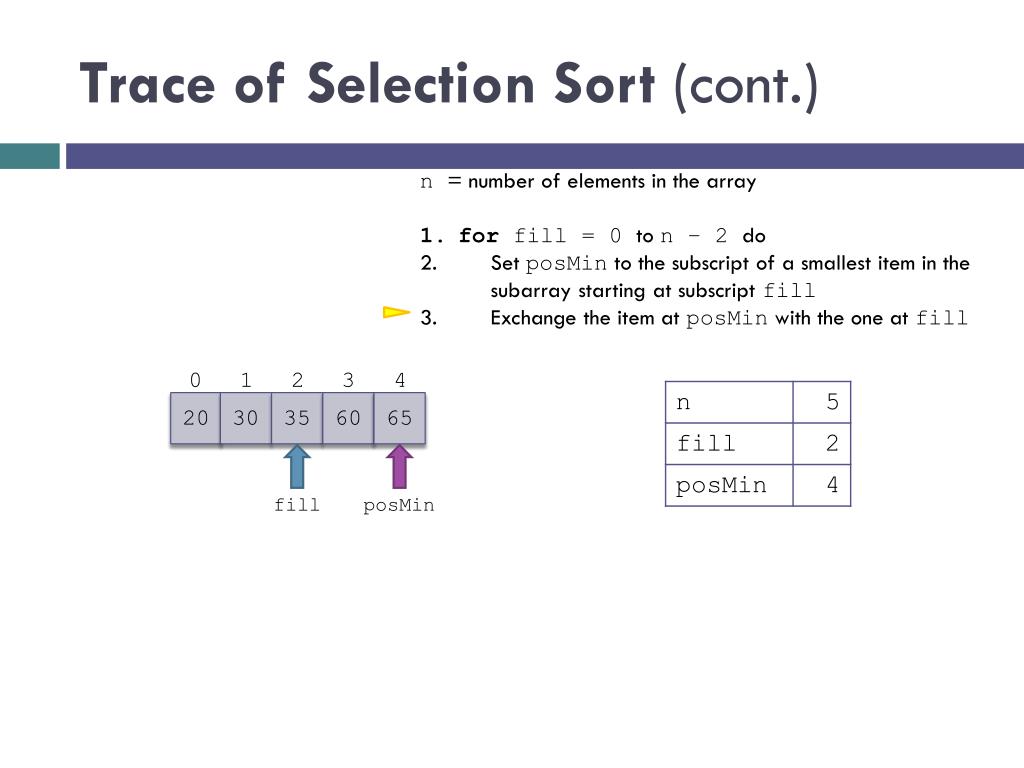 Trace of Selection Sort (cont.)

n = number of elements in the array

1. for fill = 0 to n – 2 do
2. Set posMin to the subscript of a smallest item in the subarray starting at subscript fill
3. Exchange the item at posMin with the one at fill

| 0 | 1 | 2 | 3 | 4 |
|---|---|---|---|---|
| 20 | 30 | 35 | 60 | 65 |

fill posMin

| n | 5 |
|---|---|
| fill | 2 |
| posMin | 4 |